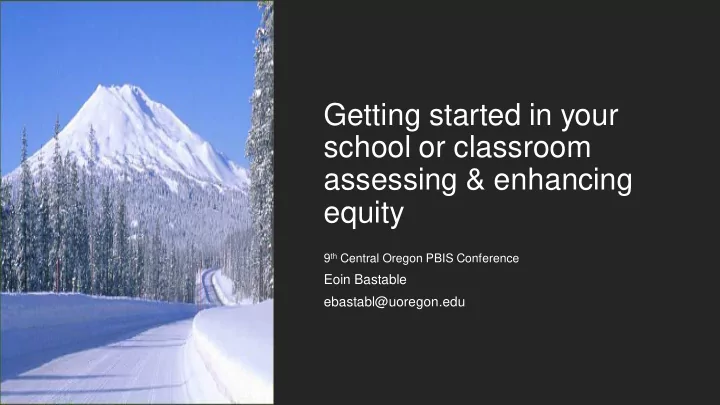 Getting started in your school or classroom assessing & enhancing equity

9th Central Oregon PBIS Conference

Eoin Bastable

ebastabl@uoregon.edu